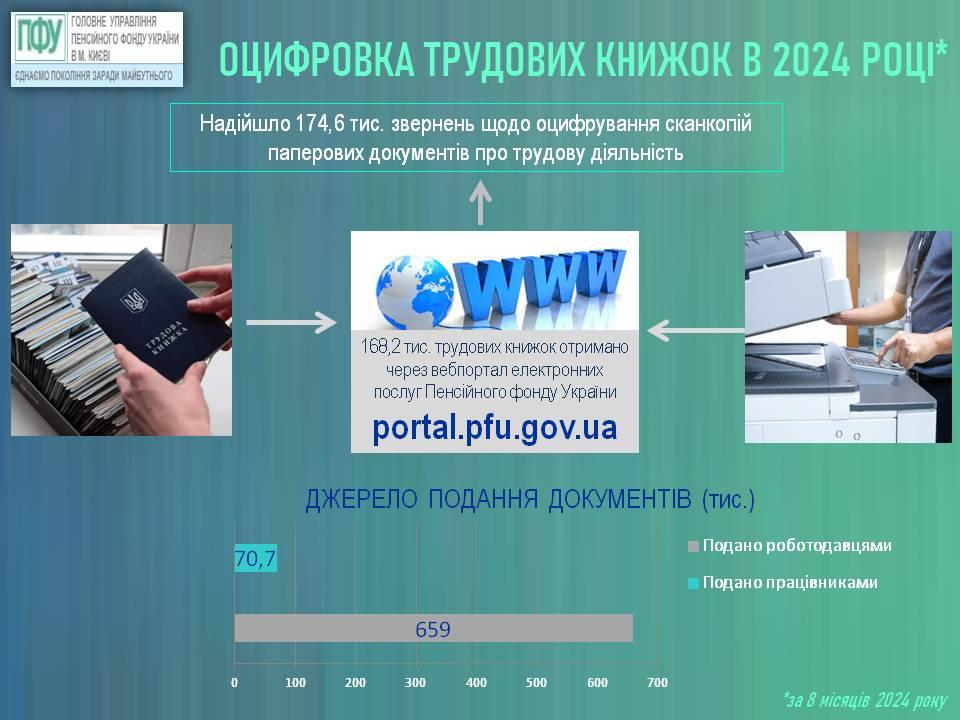 ПФУ
ГОЛОВНЕ УПРАВЛІННЯ ПЕНСІЙНОГО ФОНДУ УКРАЇНИ В М. КИЄВІ
ЄДНАЄМО ПОКОЛІННЯ ЗАРАДИ МАЙБУТНЬОГО

ОЦИФРОВКА ТРУДОВИХ КНИЖОК В 2024 РОЦІ*

Надійшло 174,6 тис. звернень щодо оцифрування сканкопій паперових документів про трудову діяльність

ТРУДОВА КНИЖКА

WWW

168,2 тис. трудових книжок отримано через вебпортал електронних послуг Пенсійного фонду України

portal.pfu.gov.ua

ДЖЕРЕЛО ПОДАННЯ ДОКУМЕНТІВ (тис.)

70,7

659

0 100 200 300 400 500 600 700

Подано роботодавцями

Подано працівниками

*за 8 місяців 2024 року